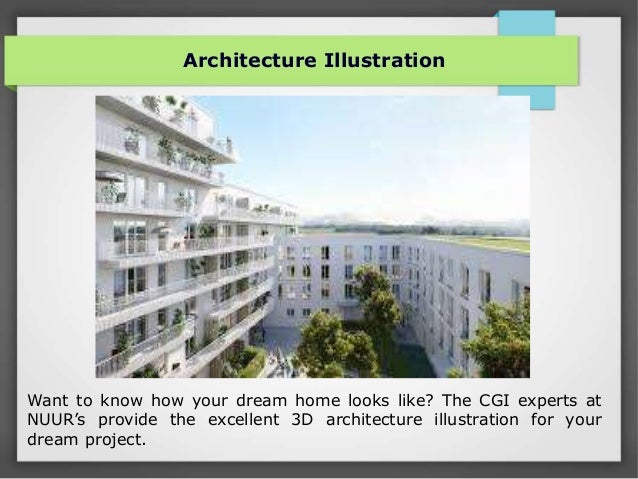 Architecture Illustration

Want to know how your dream home looks like? The CGI experts at NUUR's provide the excellent 3D architecture illustration for your dream project.